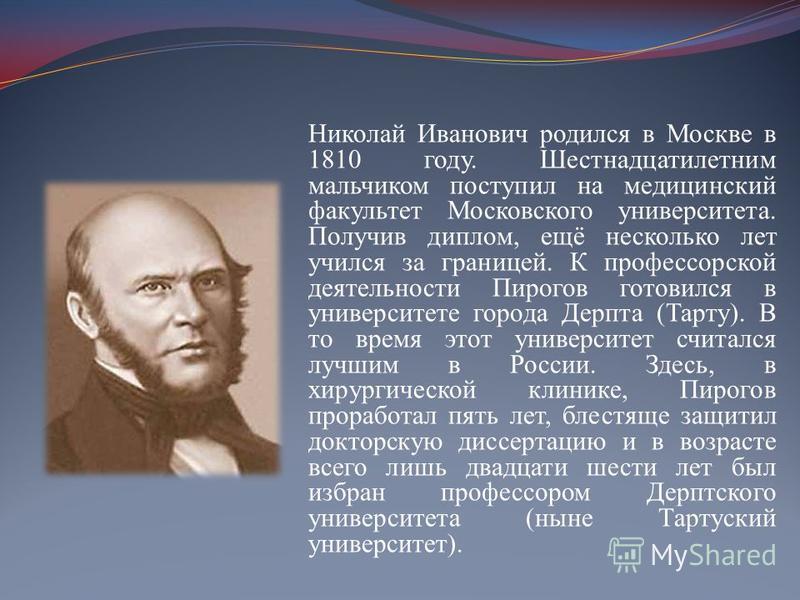 Николай Иванович родился в Москве в 1810 году. Шестнадцатилетним мальчиком поступил на медицинский факультет Московского университета. Получив диплом, ещё несколько лет учился за границей. К профессорской деятельности Пирогов готовился в университете города Дерпта (Тарту). В то время этот университет считался лучшим в России. Здесь, в хирургической клинике, Пирогов проработал пять лет, блестяще защитил докторскую диссертацию и в возрасте всего лишь двадцати шести лет был избран профессором Дерптского университета (ныне Тартуский университет).

MyShared